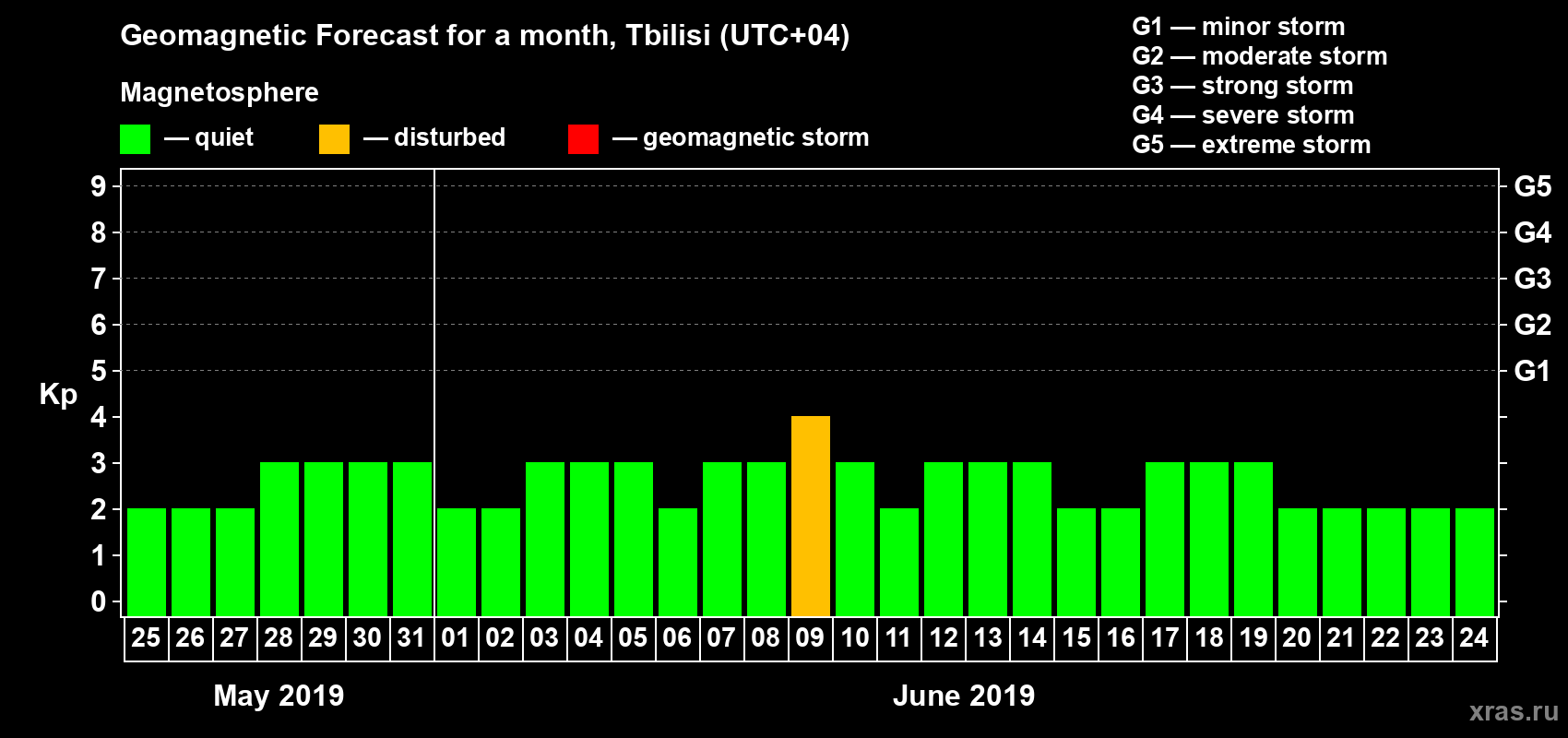 Geomagnetic Forecast for a month, Tbilisi (UTC+04)

Magnetosphere

— quiet — disturbed — geomagnetic storm

G1 — minor storm
G2 — moderate storm
G3 — strong storm
G4 — severe storm
G5 — extreme storm

Kp

9 8 7 6 5 4 3 2 1 0

G5 G4 G3 G2 G1

25 26 27 28 29 30 31 01 02 03 04 05 06 07 08 09 10 11 12 13 14 15 16 17 18 19 20 21 22 23 24

May 2019

June 2019

xras.ru